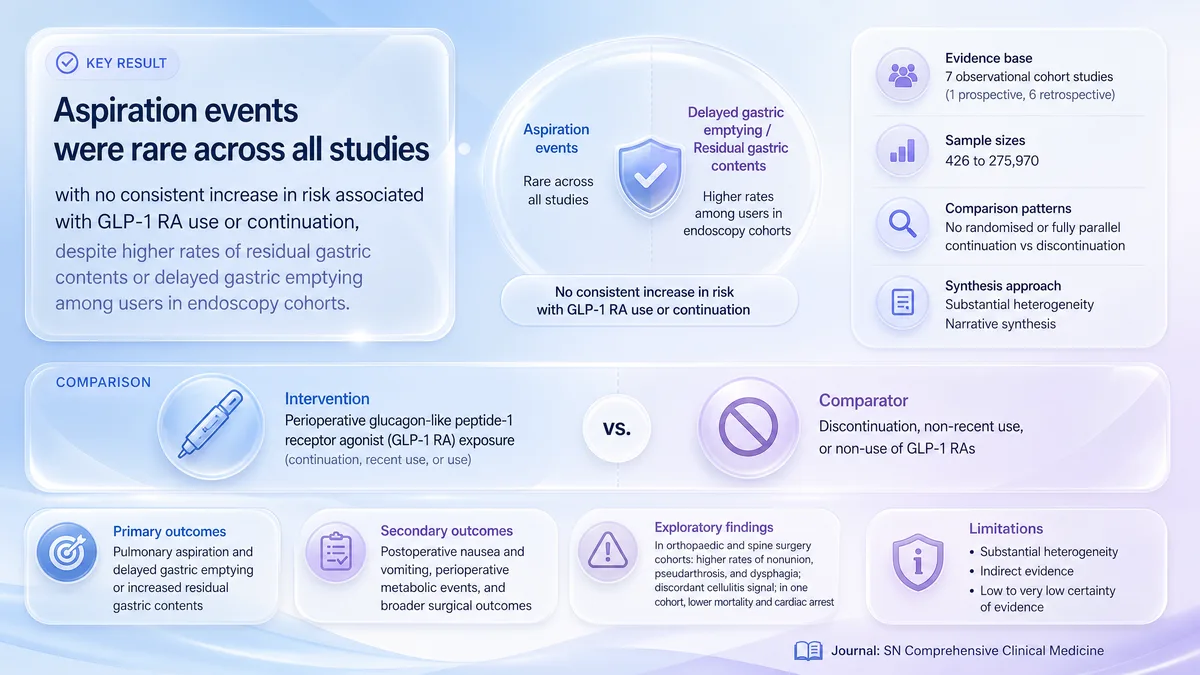 KEY RESULT

Aspiration events were rare across all studies

with no consistent increase in risk associated with GLP-1 RA use or continuation, despite higher rates of residual gastric contents or delayed gastric emptying among users in endoscopy cohorts.

Aspiration events

Rare across all studies

Delayed gastric emptying / Residual gastric contents

Higher rates among users in endoscopy cohorts

No consistent increase in risk with GLP-1 RA use or continuation

Evidence base
7 observational cohort studies
(1 prospective, 6 retrospective)

Sample sizes
426 to 275,970

Comparison patterns
No randomised or fully parallel continuation vs discontinuation

Synthesis approach
Substantial heterogeneity
Narrative synthesis

COMPARISON

Intervention
Perioperative glucagon-like peptide-1 receptor agonist (GLP-1 RA) exposure
(continuation, recent use, or use)

vs.

Comparator
Discontinuation, non-recent use, or non-use of GLP-1 RAs

Primary outcomes
Pulmonary aspiration and delayed gastric emptying or increased residual gastric contents

Secondary outcomes
Postoperative nausea and vomiting, perioperative metabolic events, and broader surgical outcomes

Exploratory findings
In orthopaedic and spine surgery cohorts: higher rates of nonunion, pseudarthrosis, and dysphagia; discordant cellulitis signal; in one cohort, lower mortality and cardiac arrest

Limitations
• Substantial heterogeneity
• Indirect evidence
• Low to very low certainty of evidence

Journal: SN Comprehensive Clinical Medicine